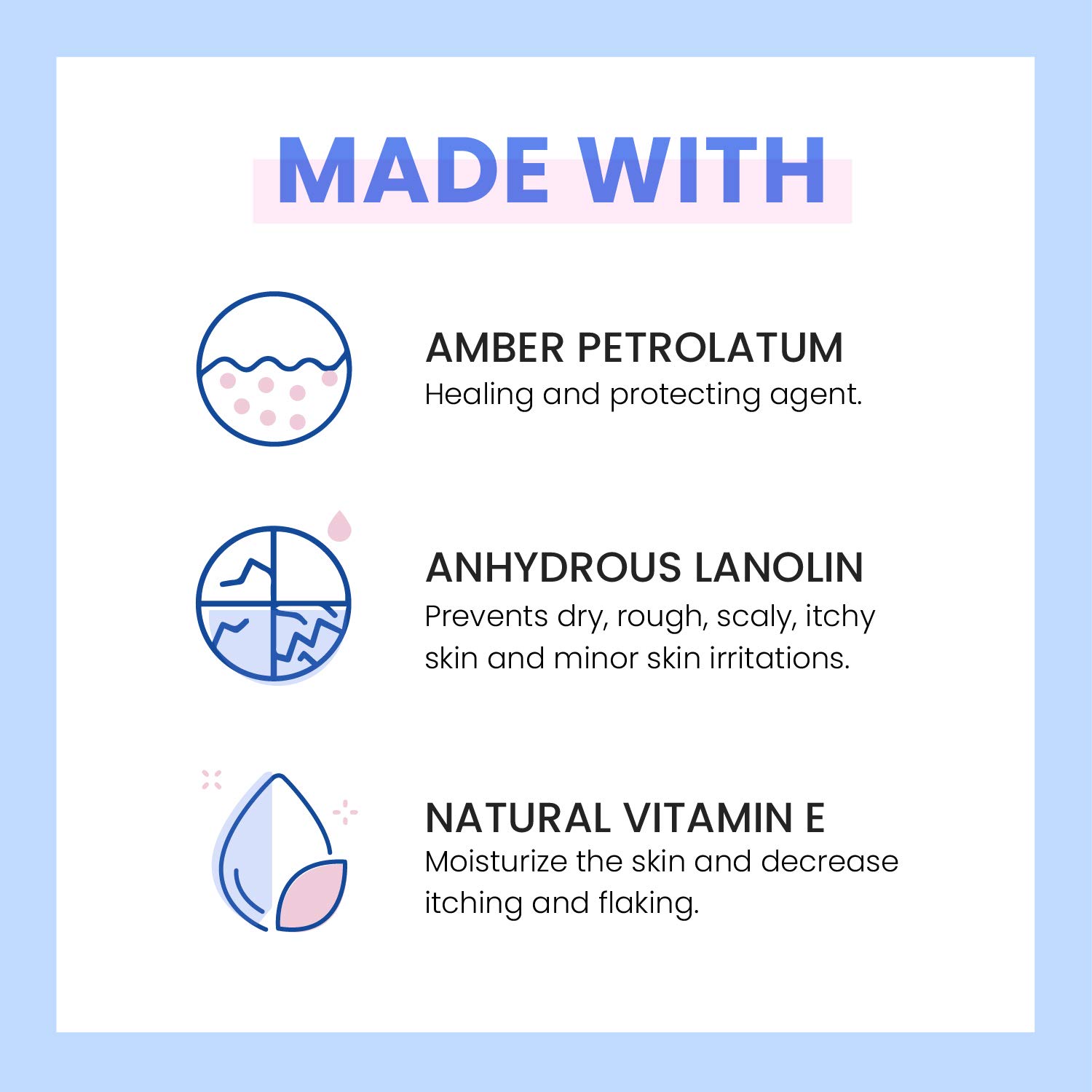 MADE WITH

AMBER PETROLATUM
Healing and protecting agent.

ANHYDROUS LANOLIN
Prevents dry, rough, scaly, itchy skin and minor skin irritations.

NATURAL VITAMIN E
Moisturize the skin and decrease itching and flaking.